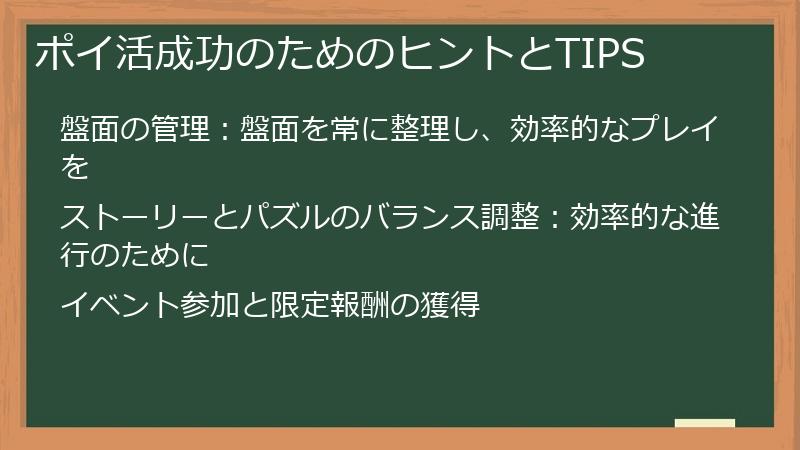 ポイ活成功のためのヒントとTIPS

盤面の管理：盤面を常に整理し、効率的なプレイを

ストーリーとパズルのバランス調整：効率的な進行のために

イベント参加と限定報酬の獲得